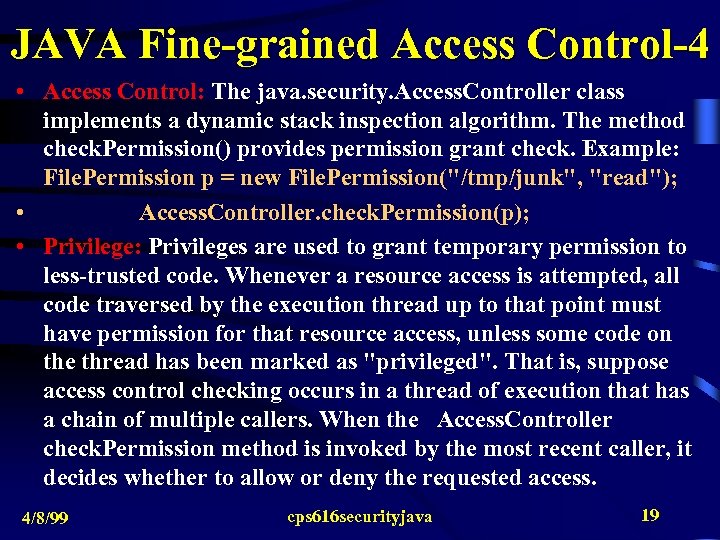 JAVA Fine-grained Access Control-4

• Access Control: The java.security.AccessController class implements a dynamic stack inspection algorithm. The method checkPermission() provides permission grant check. Example: FilePermission p = new FilePermission("/tmp/junk", "read");

• AccessController.checkPermission(p);

• Privilege: Privileges are used to grant temporary permission to less-trusted code. Whenever a resource access is attempted, all code traversed by the execution thread up to that point must have permission for that resource access, unless some code on the thread has been marked as "privileged". That is, suppose access control checking occurs in a thread of execution that has a chain of multiple callers. When the AccessController checkPermission method is invoked by the most recent caller, it decides whether to allow or deny the requested access.

4/8/99 cps616securityjava 19